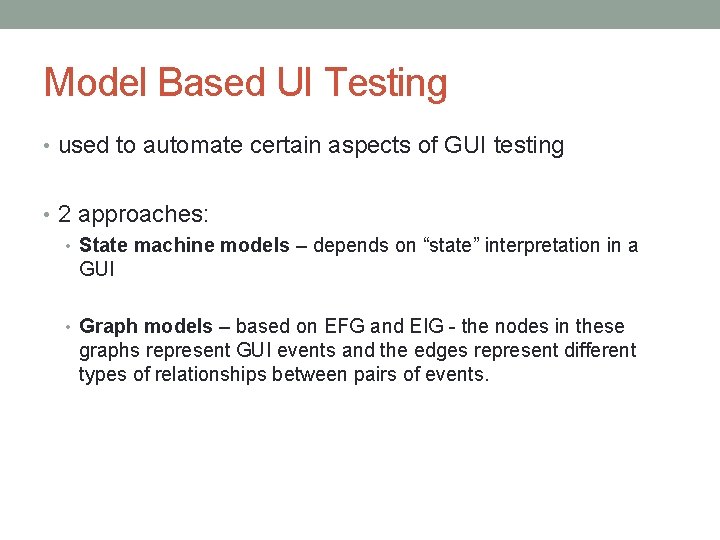 Model Based UI Testing

• used to automate certain aspects of GUI testing

• 2 approaches:

• State machine models – depends on “state” interpretation in a GUI

• Graph models – based on EFG and EIG - the nodes in these graphs represent GUI events and the edges represent different types of relationships between pairs of events.